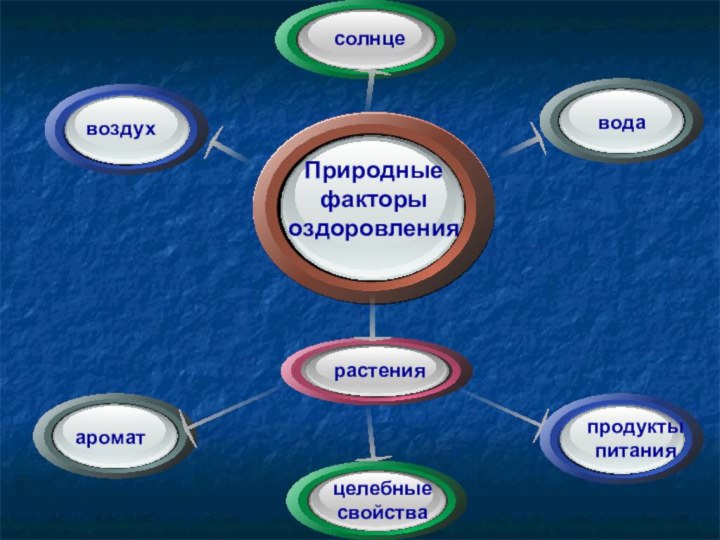 солнце

воздух

вода

Природные факторы оздоровления

растения

аромат

продукты питания

целебные свойства